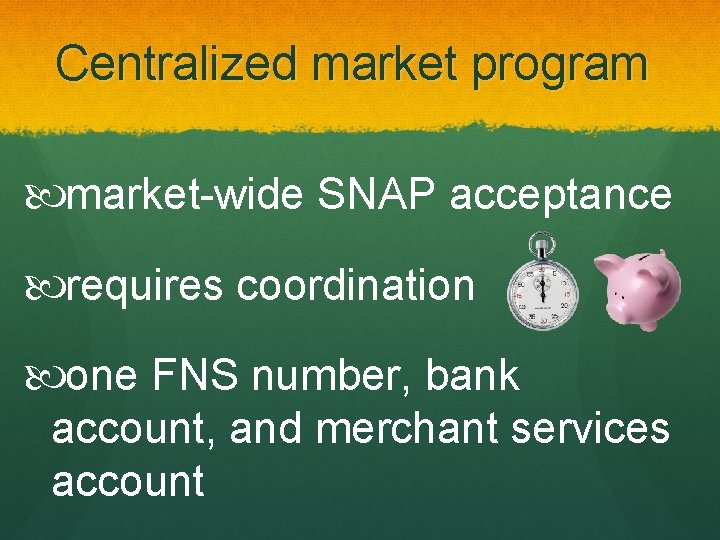 Centralized market program

market-wide SNAP acceptance

requires coordination

one FNS number, bank account, and merchant services account